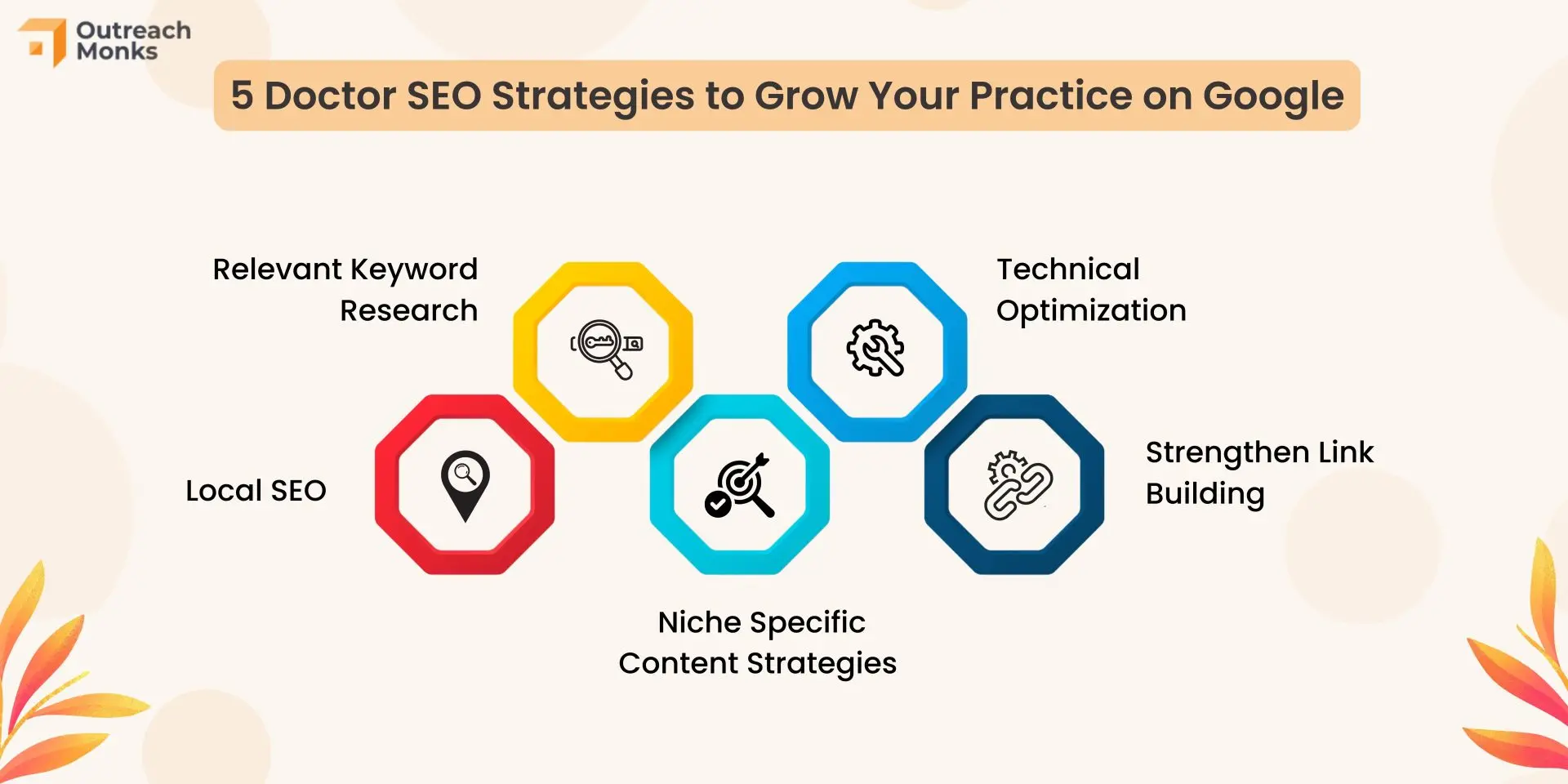 Outreach Monks

5 Doctor SEO Strategies to Grow Your Practice on Google

Relevant Keyword Research

Technical Optimization

Local SEO

Strengthen Link Building

Niche Specific Content Strategies